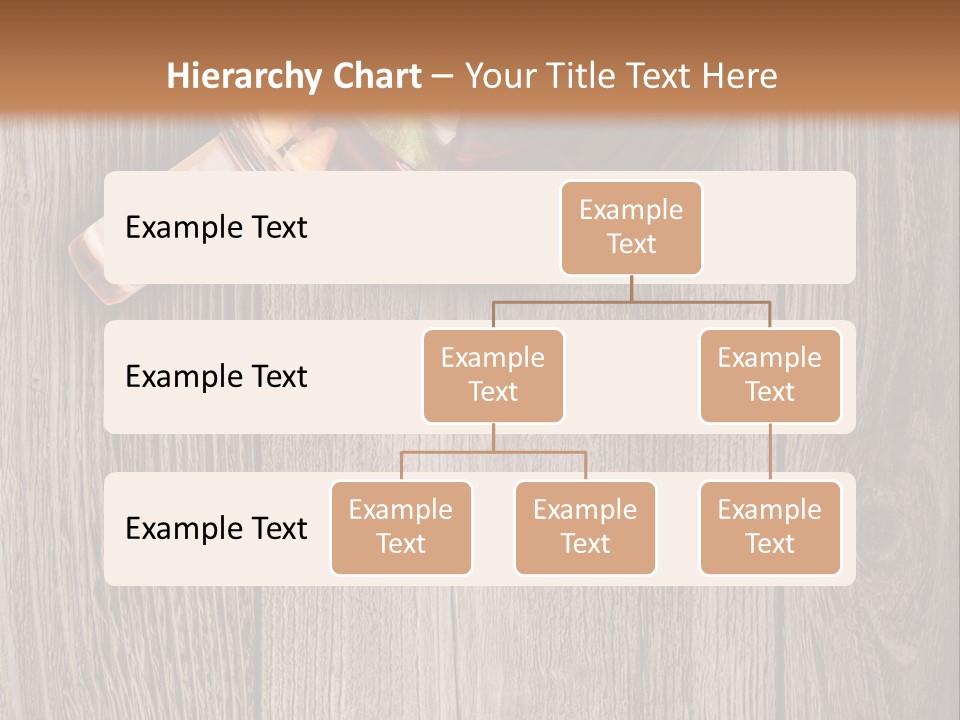 Hierarchy Chart – Your Title Text Here

Example Text

Example Text

Example Text

Example Text

Example Text

Example Text

Example Text

Example Text

Example Text